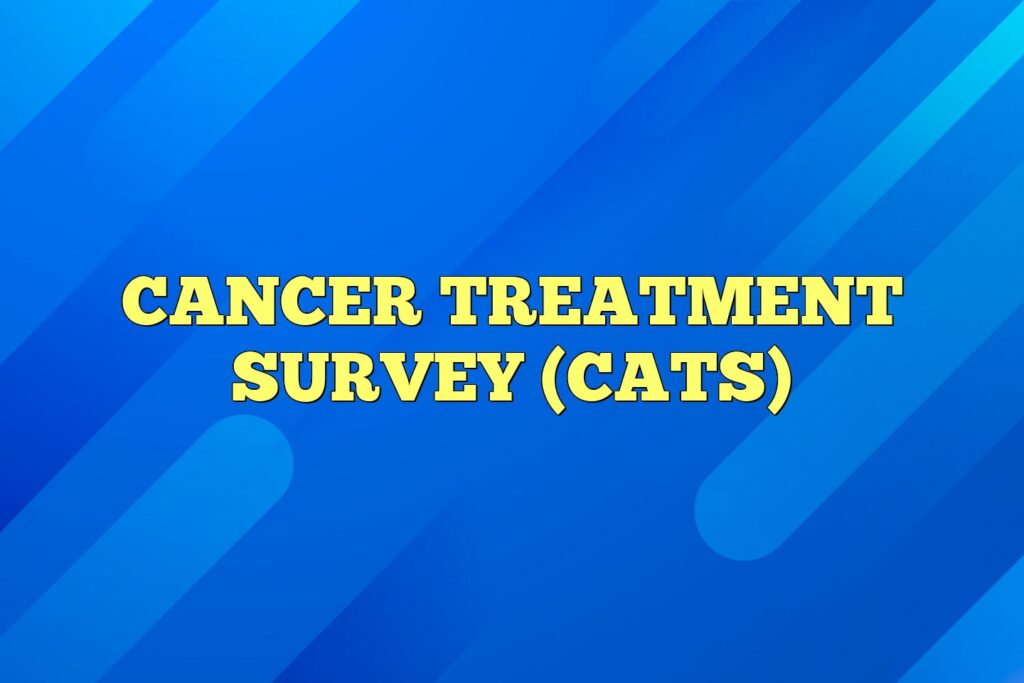 CANCER TREATMENT SURVEY (CATS)